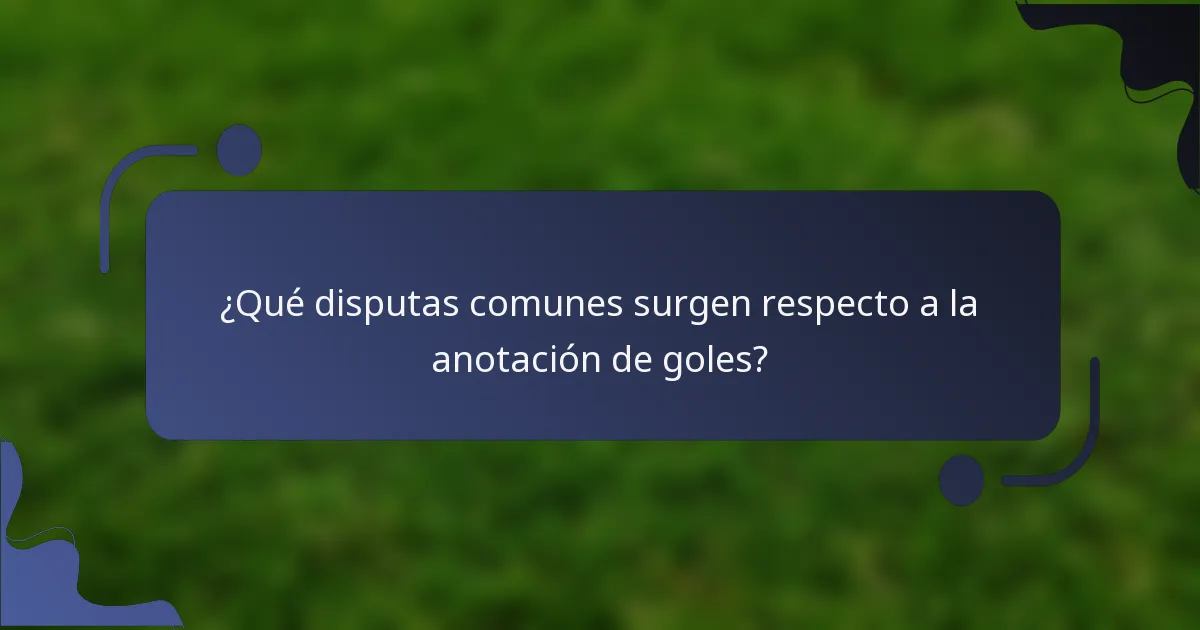 ¿Qué disputas comunes surgen respecto a la anotación de goles?